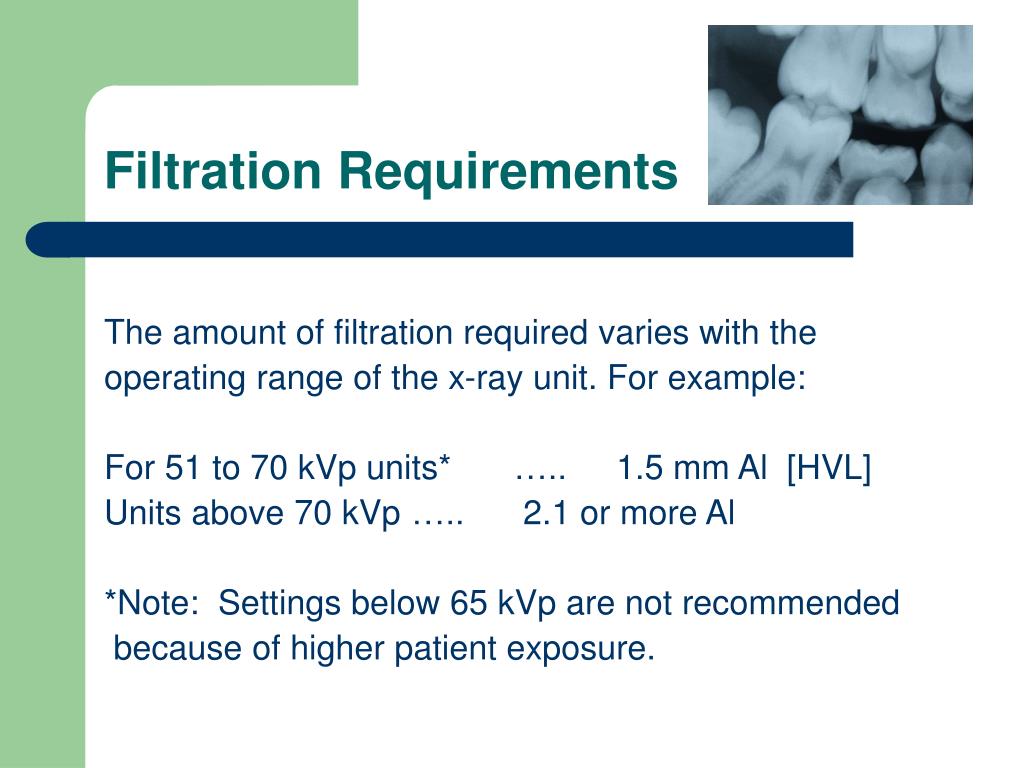 Filtration Requirements

The amount of filtration required varies with the operating range of the x-ray unit. For example:

For 51 to 70 kVp units* ….. 1.5 mm Al [HVL]
Units above 70 kVp ….. 2.1 or more Al

*Note: Settings below 65 kVp are not recommended because of higher patient exposure.